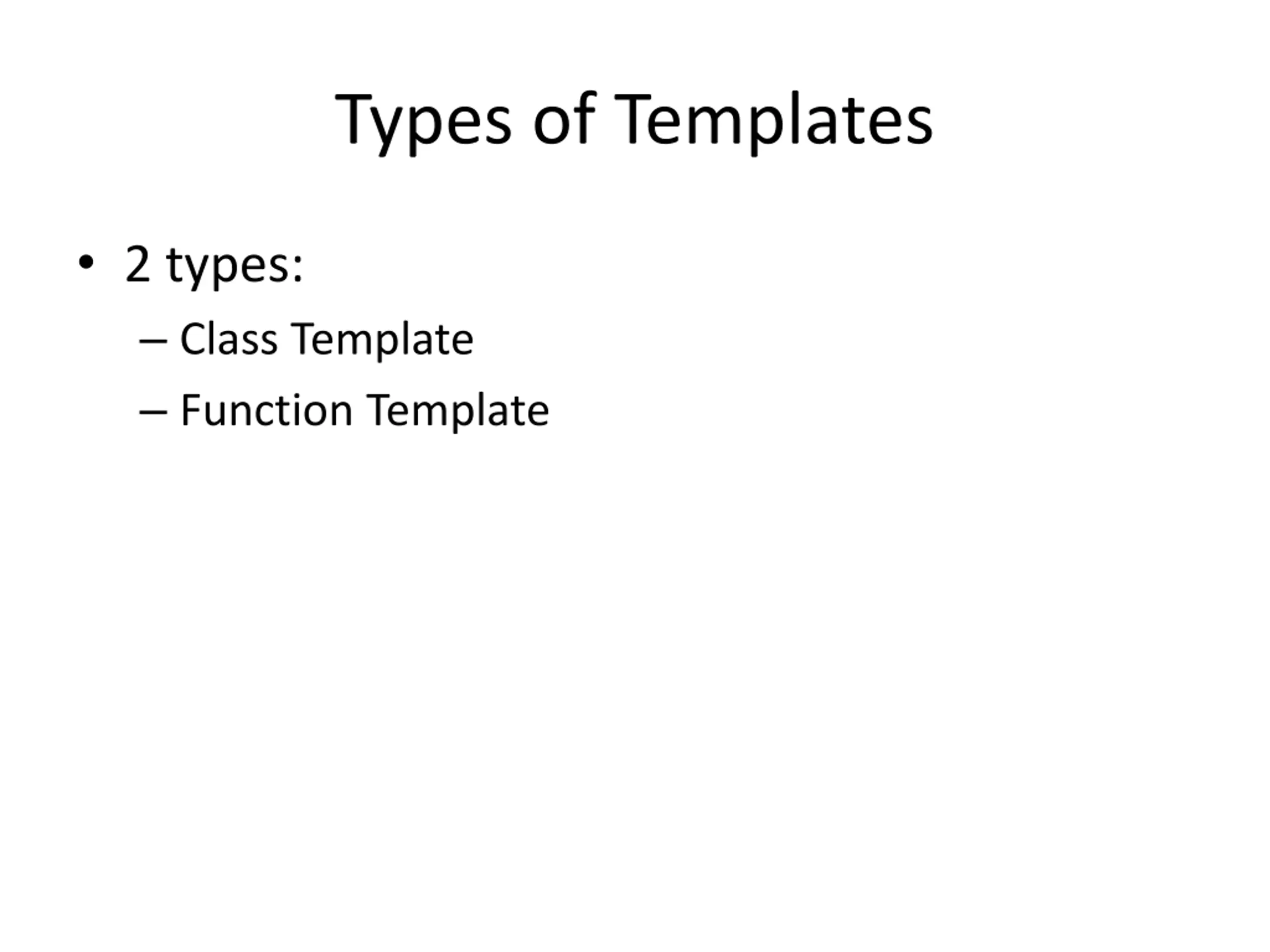 Types of Templates

• 2 types:
– Class Template
– Function Template